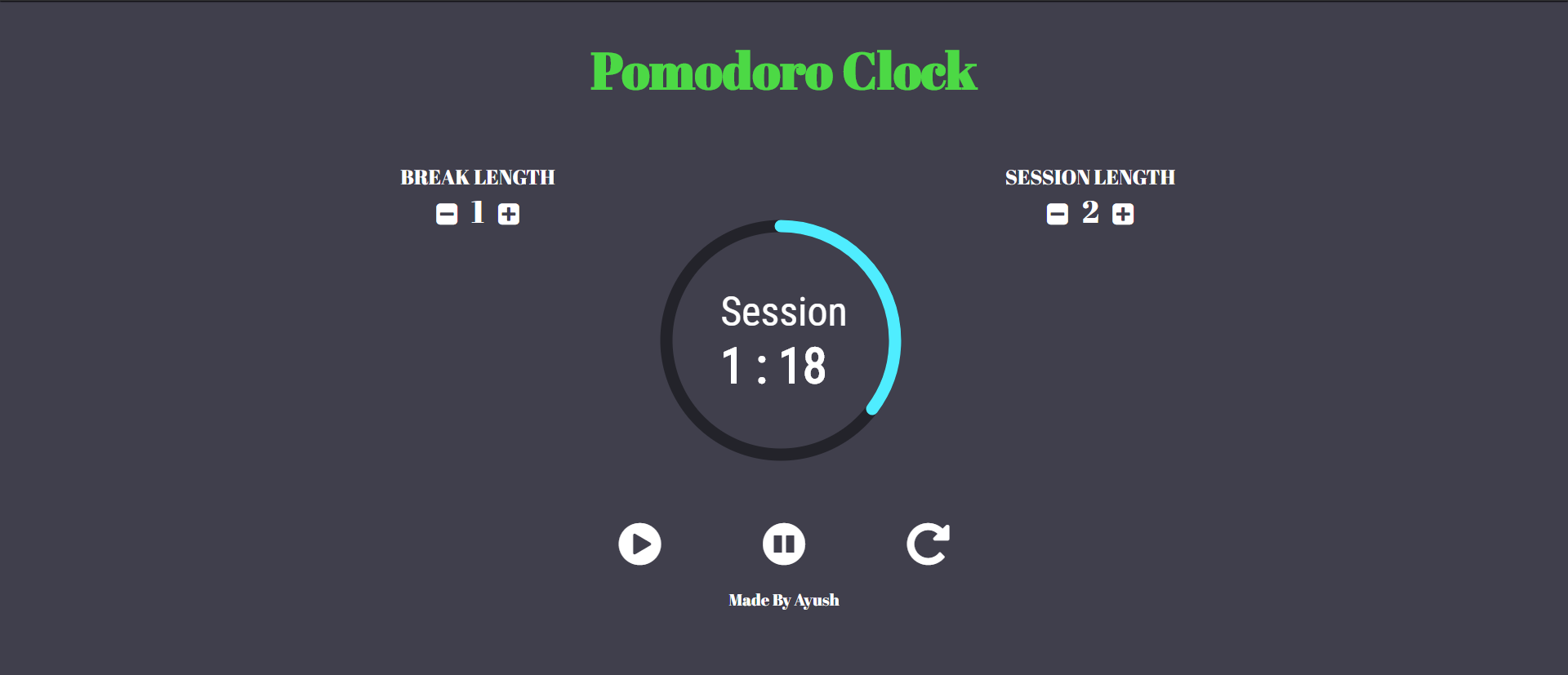 Pomodoro Clock

BREAK LENGTH
1

SESSION LENGTH
2

Session
1 : 18

Made By Ayush